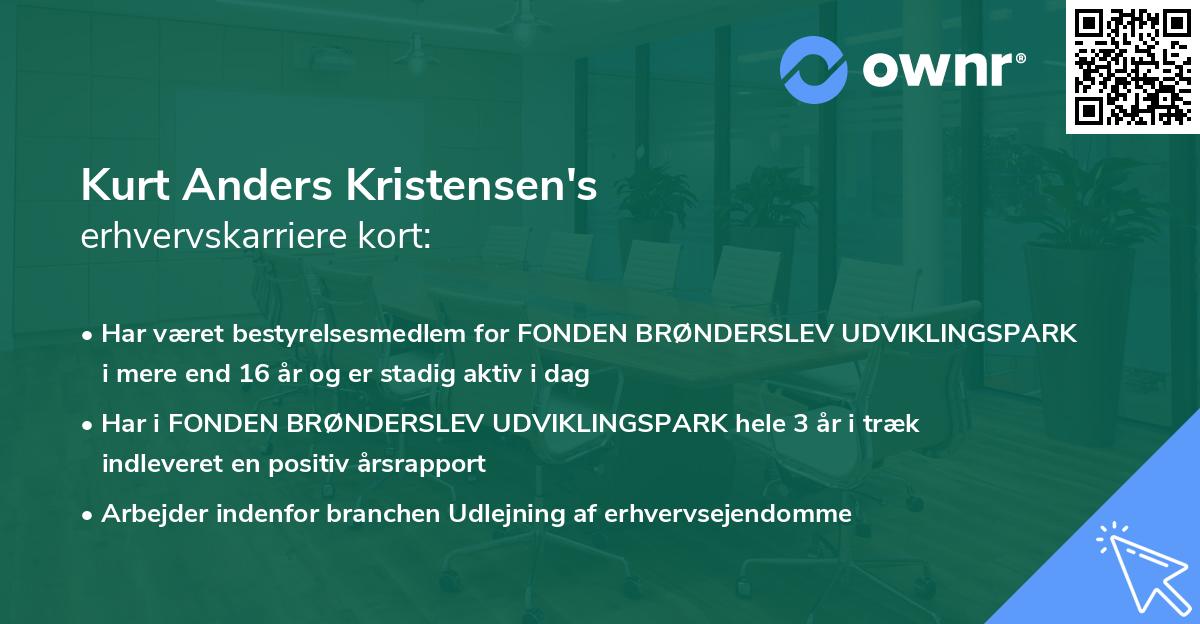 ownr®

Kurt Anders Kristensen's
erhvervskarriere kort:

• Har været bestyrelsesmedlem for FONDEN BRØNDERSLEV UDVIKLINGSPARK i mere end 16 år og er stadig aktiv i dag
• Har i FONDEN BRØNDERSLEV UDVIKLINGSPARK hele 3 år i træk indleveret en positiv årsrapport
• Arbejder indenfor branchen Udlejning af erhvervsejendomme